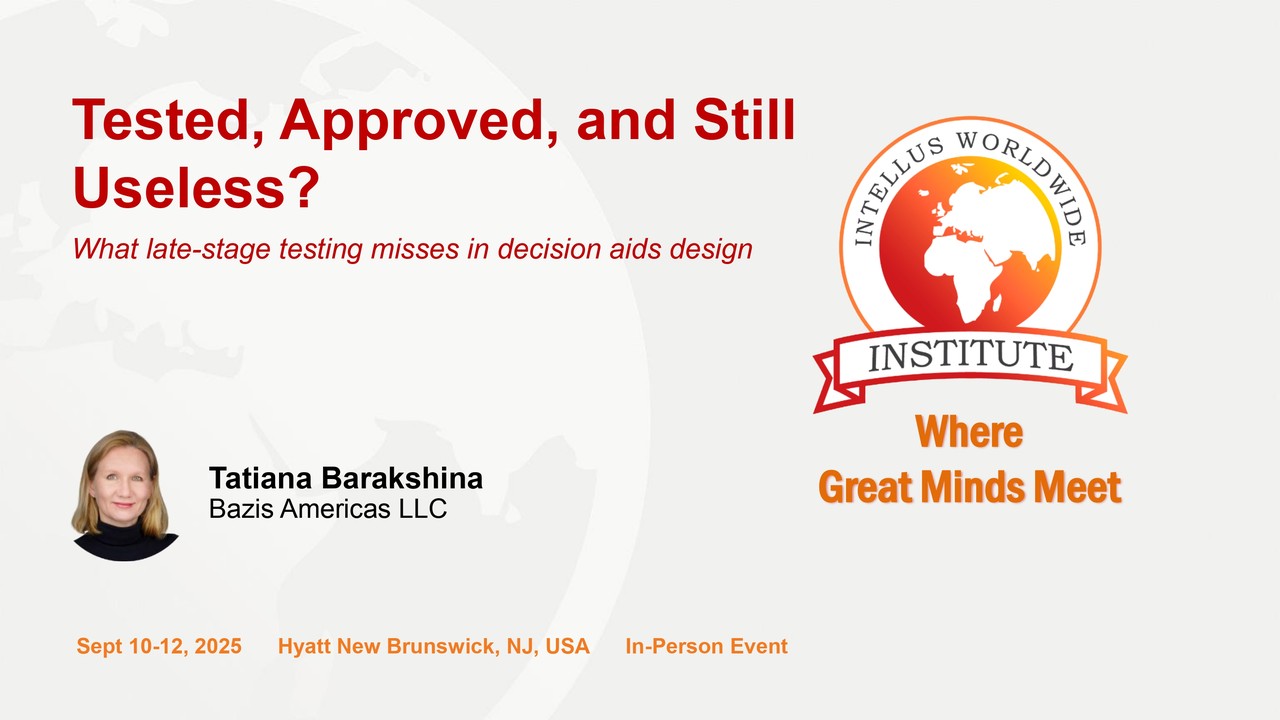 Tested, Approved, and Still Useless?

What late-stage testing misses in decision aids design

INTELLUS WORLDWIDE

INSTITUTE

Where Great Minds Meet

Tatiana Barakshina
Bazis Americas LLC

Sept 10-12, 2025 Hyatt New Brunswick, NJ, USA In-Person Event